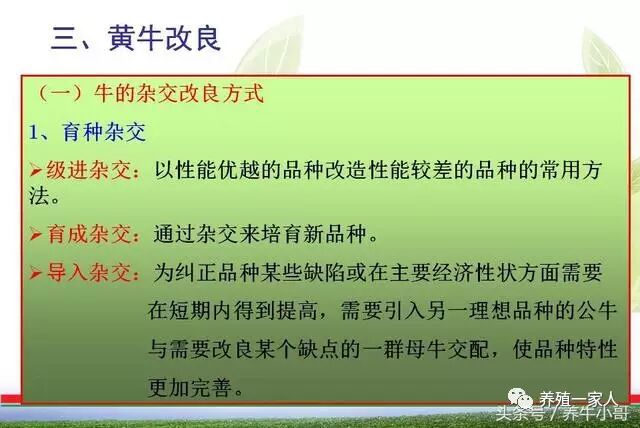 三、黄牛改良

（一）牛的杂交改良方式

1、育种杂交

➢级进杂交：以性能优越的品种改造性能较差的品种的常用方法。

➢育成杂交：通过杂交来培育新品种。

➢导入杂交：为纠正品种某些缺陷或在主要经济性状方面需要在短期内得到提高，需要引入另一理想品种的公牛与需要改良某个缺点的一群母牛交配，使品种特性更加完善。

养殖一家人
头条号 / 养牛小哥